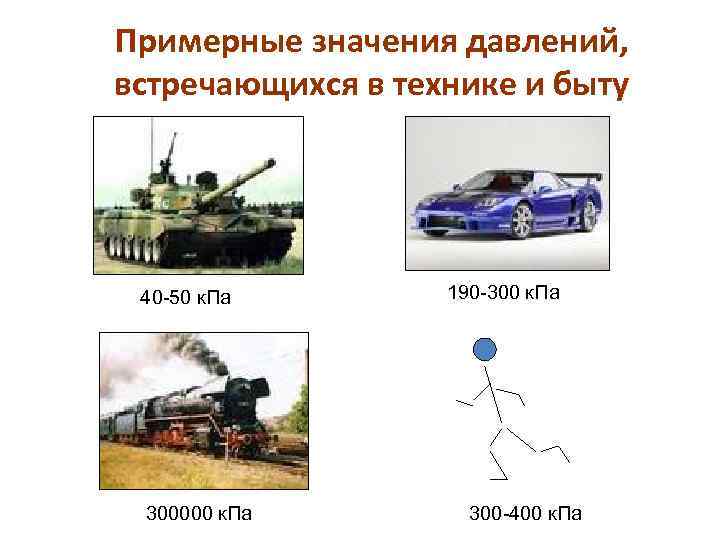 Примерные значения давлений, встречающихся в технике и быту

40-50 кПа

190-300 кПа

300000 кПа

300-400 кПа